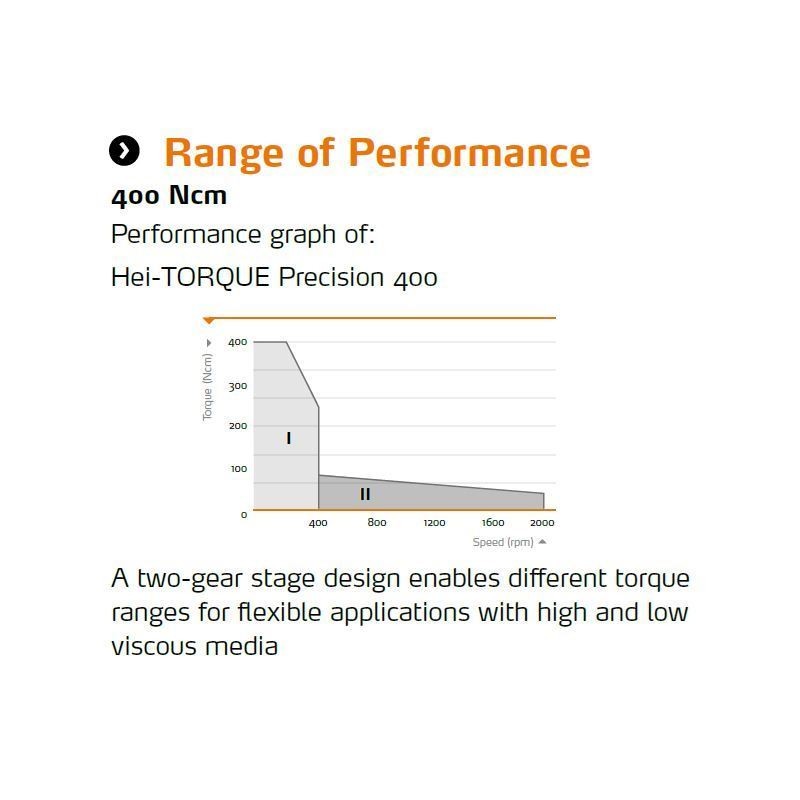 Range of Performance

400 Ncm

Performance graph of:

Hei-TORQUE Precision 400

Torque (Ncm)
400
300
200
100
0
I
II
400
800
1200
1600
2000
Speed (rpm)

A two-gear stage design enables different torque ranges for flexible applications with high and low viscous media